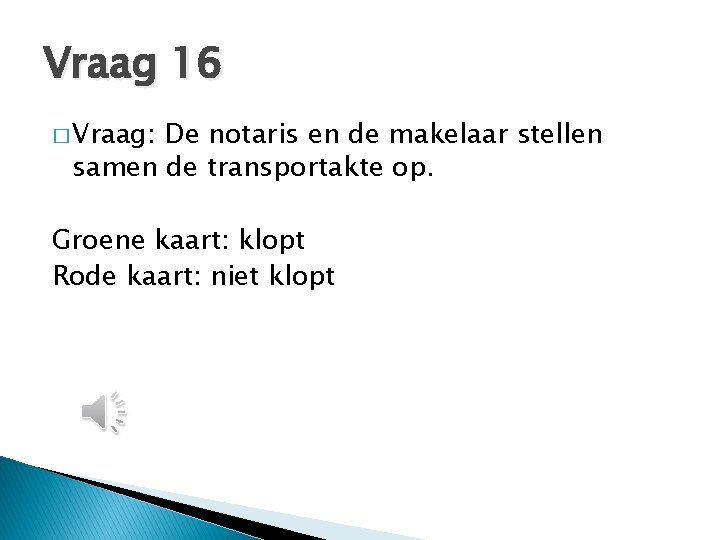 Vraag 16

□ Vraag: De notaris en de makelaar stellen samen de transportakte op.

Groene kaart: klopt
Rode kaart: niet klopt